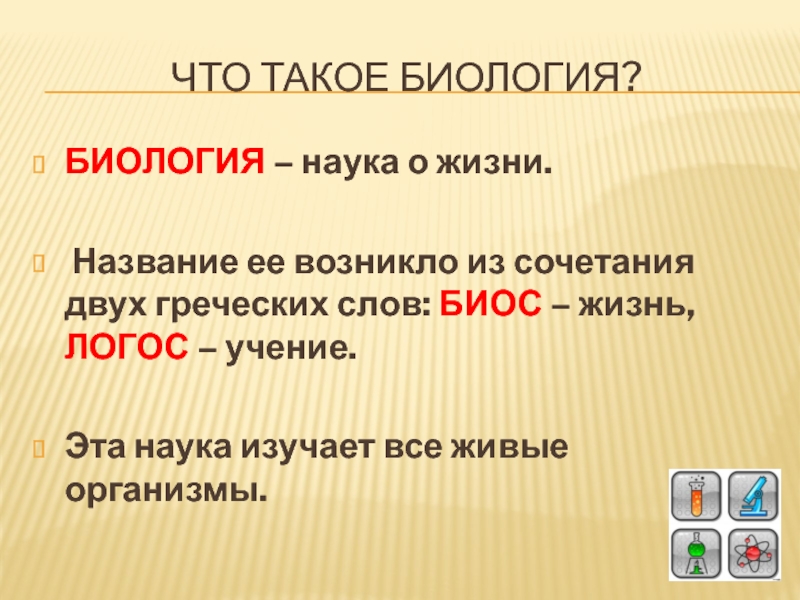 ЧТО ТАКОЕ БИОЛОГИЯ?

БИОЛОГИЯ – наука о жизни.

Название ее возникло из сочетания двух греческих слов: БИОС – жизнь, ЛОГОС – учение.

Эта наука изучает все живые организмы.